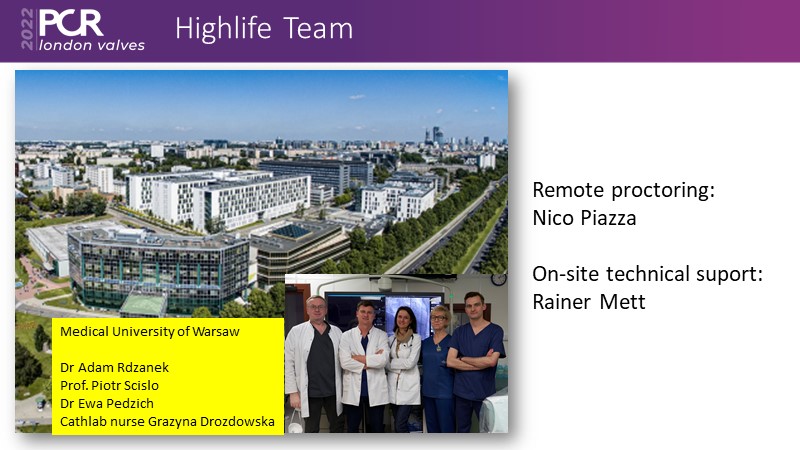 2022 PCR london valves

Highlife Team

Medical University of Warsaw

Dr Adam Rdzanek
Prof. Piotr Scislo
Dr Ewa Pedzich
Cathlab nurse Grazyna Drozdowska

Remote proctoring:
Nico Piazza

On-site technical suport:
Rainer Mett